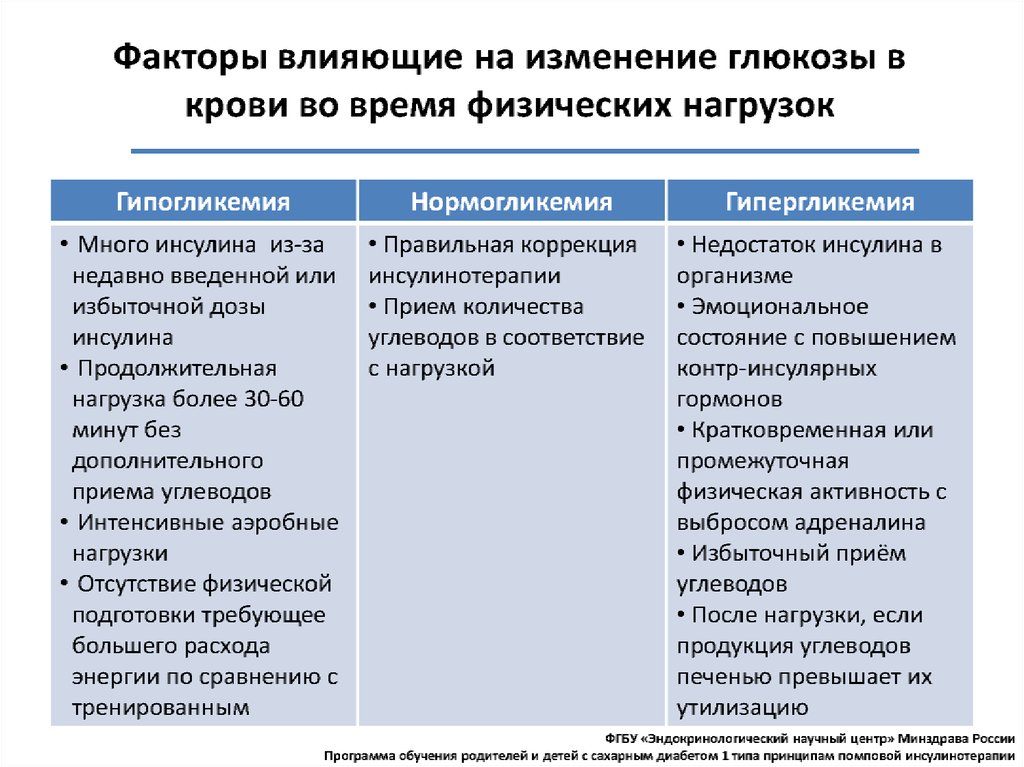 Факторы влияющие на изменение глюкозы в крови во время физических нагрузок

| Гипогликемия | Нормогликемия | Гипергликемия |
|---|---|---|
| • Много инсулина из-за недавно введенной или избыточной дозы инсулина • Продолжительная нагрузка более 30-60 минут без дополнительного приема углеводов • Интенсивные аэробные нагрузки • Отсутствие физической подготовки требующее большего расхода энергии по сравнению с тренированным | • Правильная коррекция инсулинотерапии • Прием количества углеводов в соответствие с нагрузкой | • Недостаток инсулина в организме • Эмоциональное состояние с повышением контр-инсулярных гормонов • Кратковременная или промежуточная физическая активность с выбросом адреналина • Избыточный приём углеводов • После нагрузки, если продукция углеводов печенью превышает их утилизацию |

ФГБУ «Эндокринологический научный центр» Минздрава России
Программа обучения родителей и детей с сахарным диабетом 1 типа принципам помповой инсулинотерапии